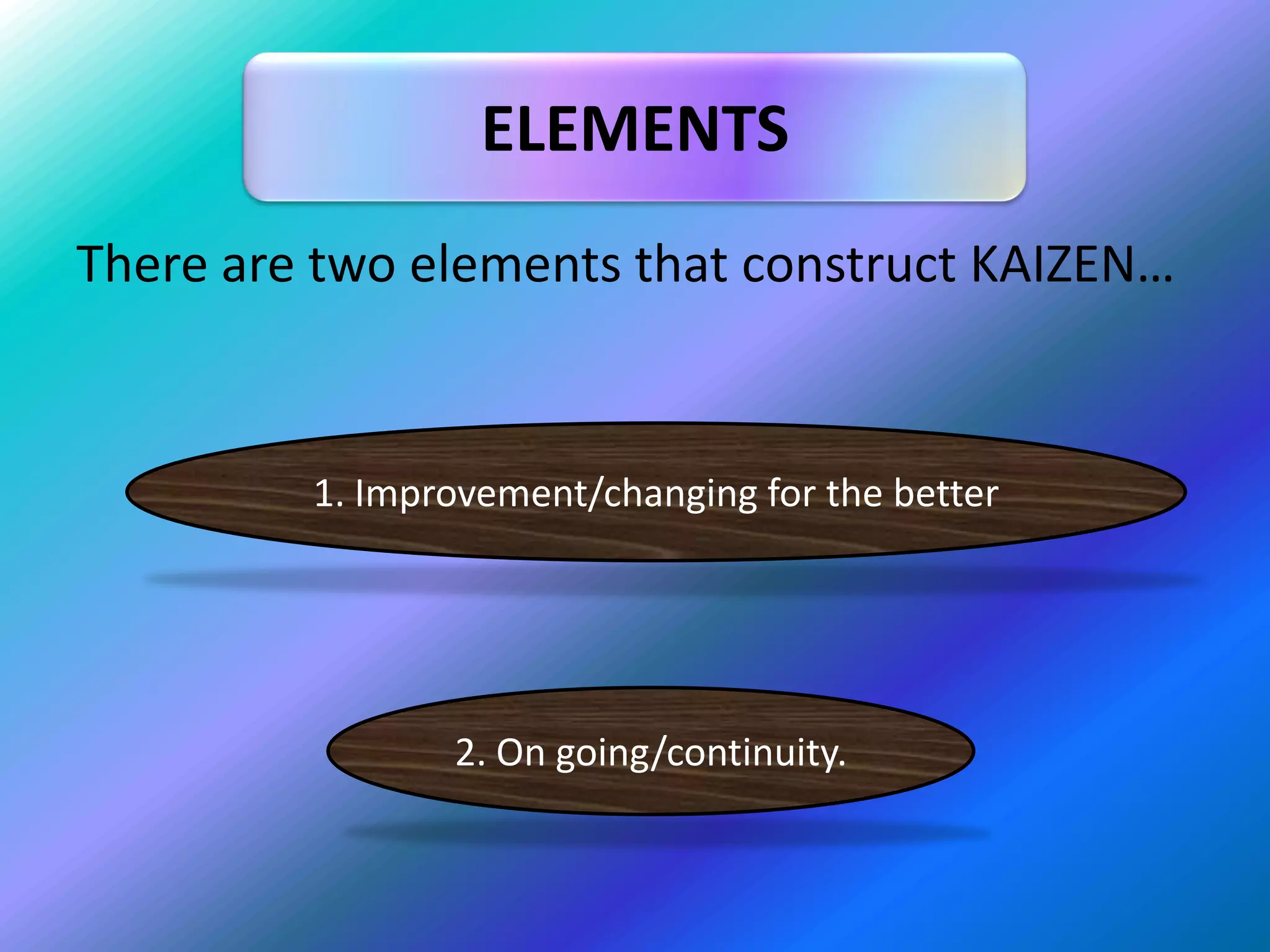 ELEMENTS

There are two elements that construct KAIZEN…

1. Improvement/changing for the better

2. On going/continuity.